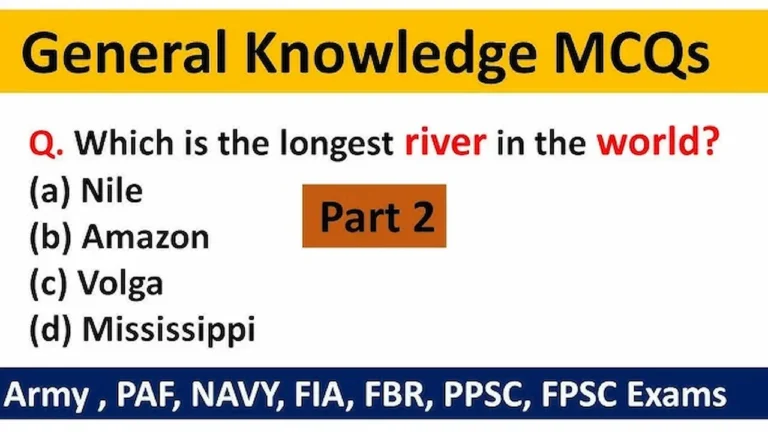 General Knowledge MCQs

Q. Which is the longest river in the world?

(a) Nile
(b) Amazon
(c) Volga
(d) Mississippi

Part 2

Army , PAF, NAVY, FIA, FBR, PPSC, FPSC Exams